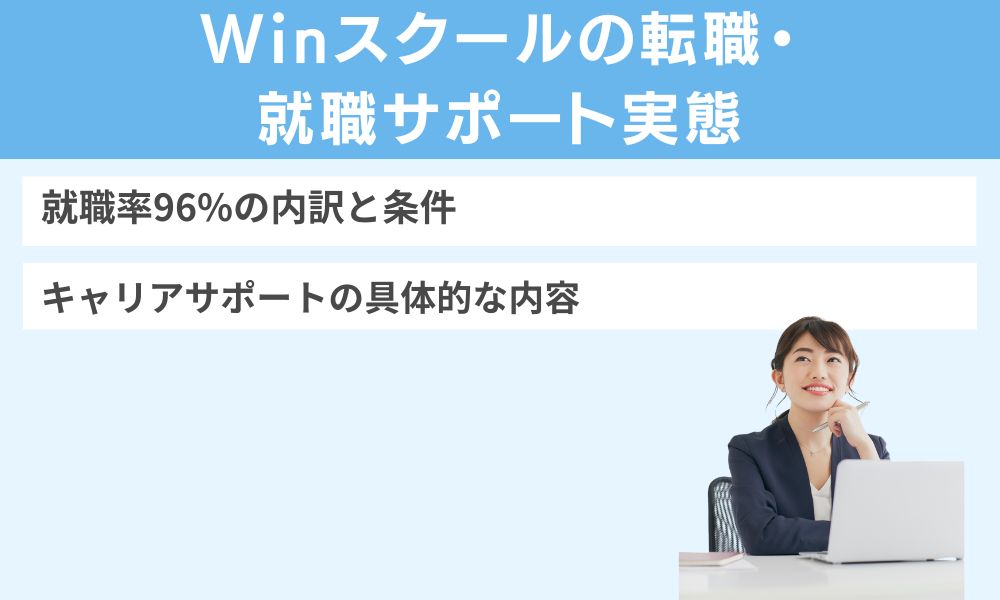 Winスクールの転職・就職サポート実態

就職率96%の内訳と条件

キャリアサポートの具体的な内容